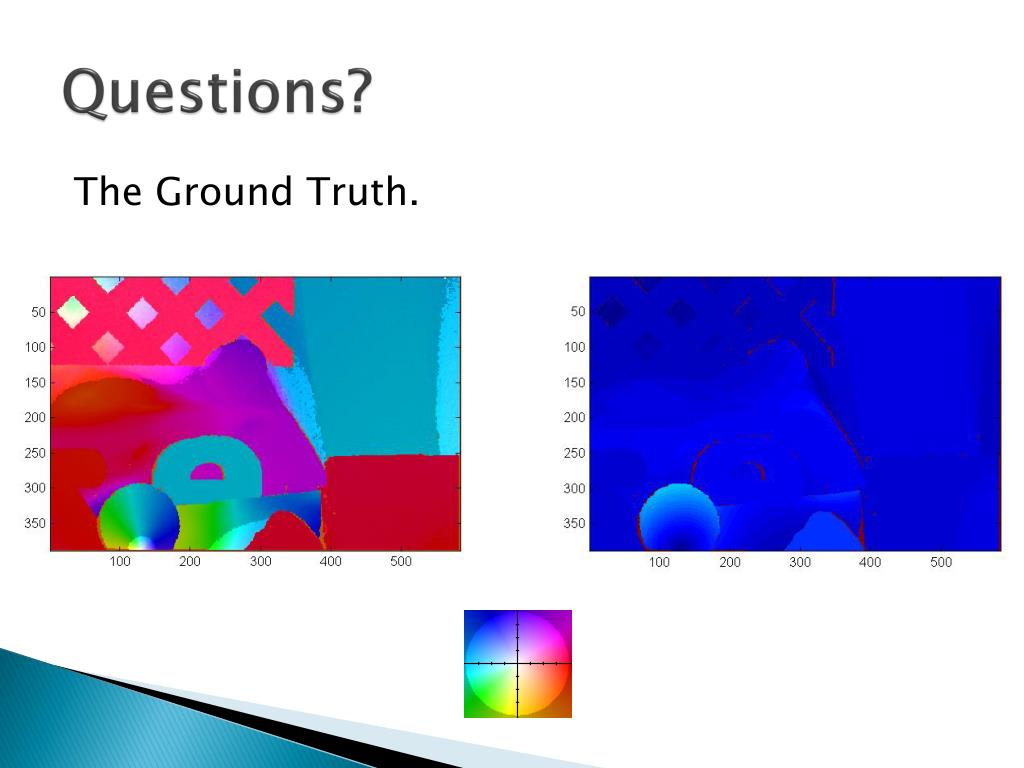 Questions?

The Ground Truth.

50
100
150
200
250
300
350
100 200 300 400 500

50
100
150
200
250
300
350
100 200 300 400 500